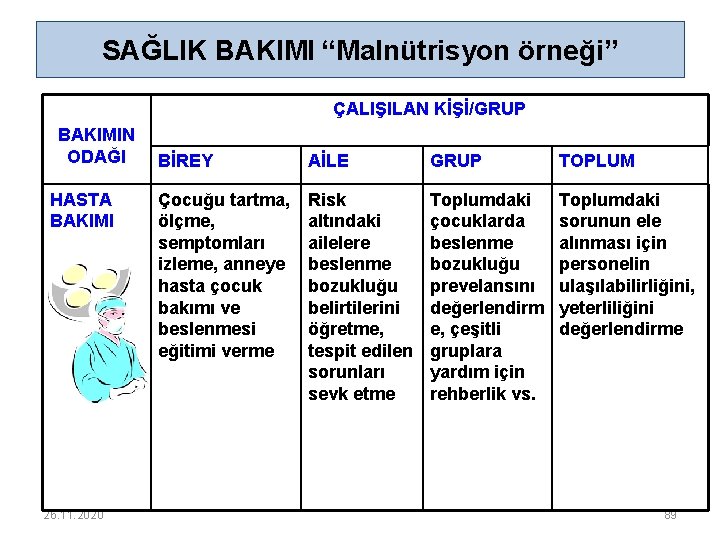 SAĞLIK BAKIMI “Malnütrisyon örneği”

| BAKIMIN ODAĞI | ÇALIŞILAN KİŞİ/GRUP | | | |
|---|---|---|---|---|
| | BİREY | AİLE | GRUP | TOPLUM |
| HASTA BAKIMI | Çocuğu tartma, ölçme, semptomları izleme, anneye hasta çocuk bakımı ve beslenmesi eğitimi verme | Risk altındaki ailelere beslenme bozukluğu belirtilerini öğretme, tespit edilen sorunları sevk etme | Toplumdaki çocuklarda beslenme bozukluğu prevelansını değerlendirme, çeşitli gruplara yardım için rehberlik vs. | Toplumdaki sorunun ele alınması için personelin ulaşılabilirliğini, yeterliliğini değerlendirme |

26.11.2020

89